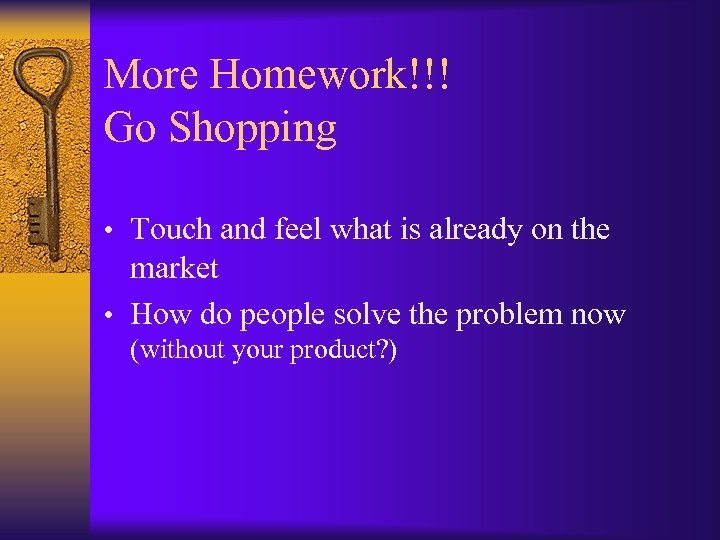 More Homework!!!
Go Shopping

• Touch and feel what is already on the market
• How do people solve the problem now (without your product?)